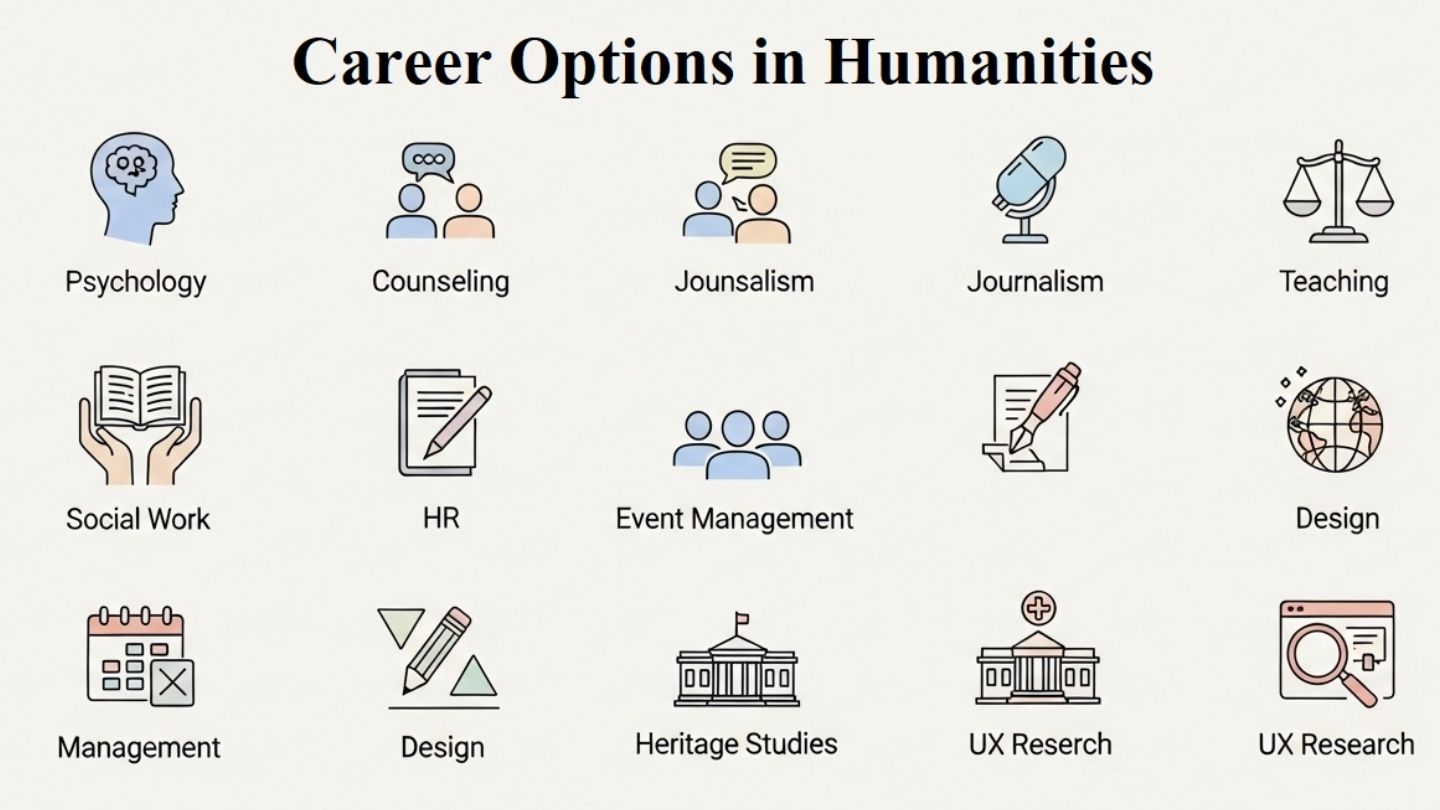 Career Options in Humanities

Psychology

Counseling

Jounsalism

Journalism

Teaching

Social Work

HR

Event Management

Design

Management

Design

Heritage Studies

UX Reserch

UX Research